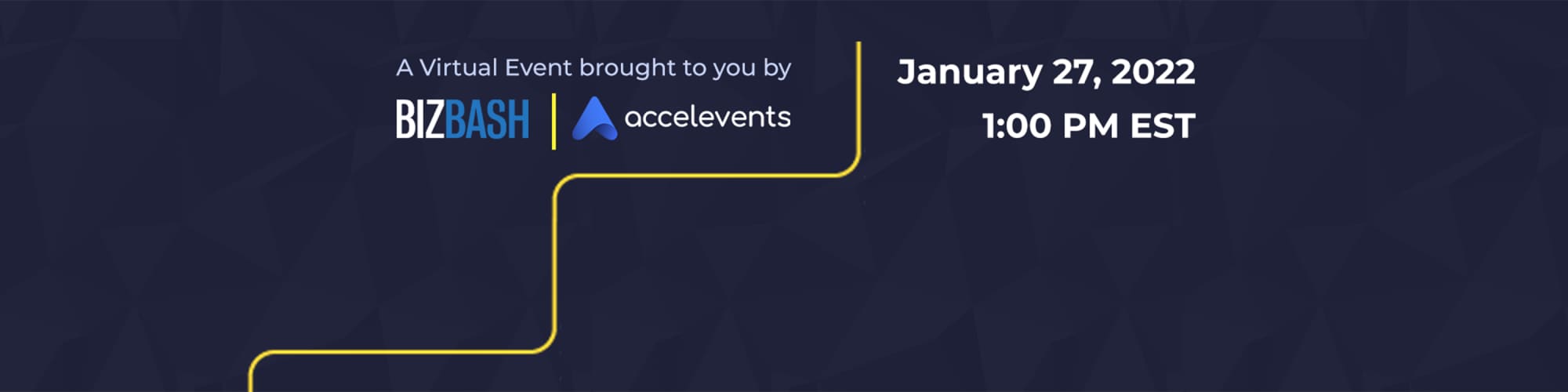 A Virtual Event brought to you by

BIZBASH | accelevents

January 27, 2022
1:00 PM EST